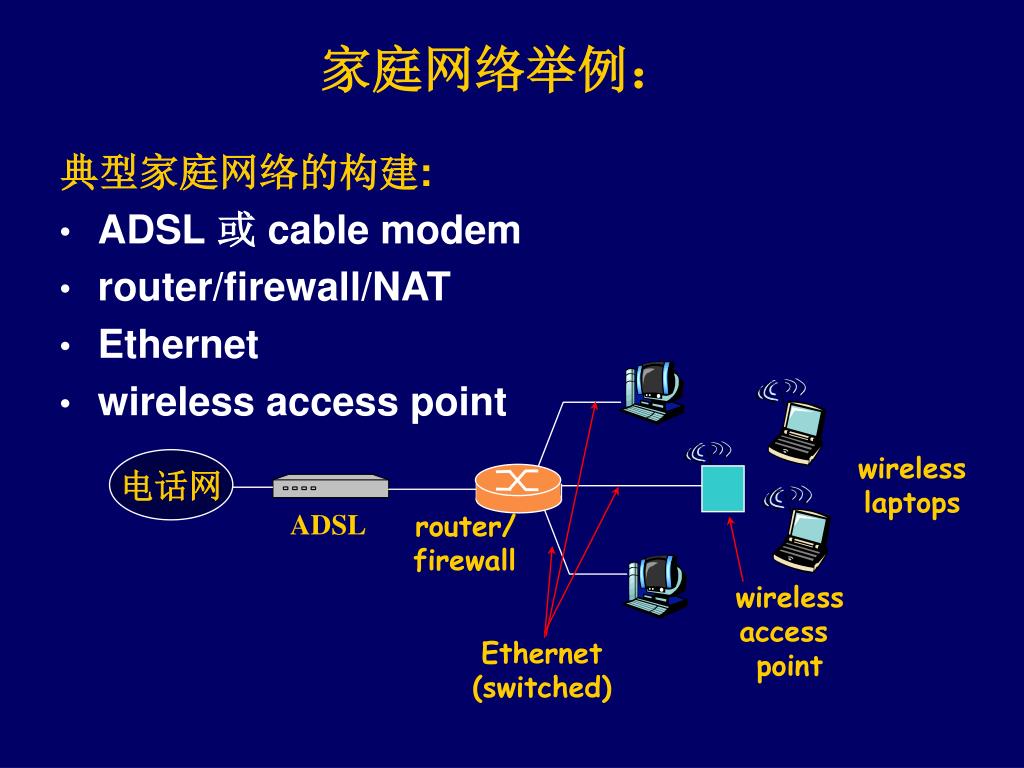 家庭网络举例：

典型家庭网络的构建:
• ADSL 或 cable modem
• router/firewall/NAT
• Ethernet
• wireless access point

电话网

ADSL

router/ firewall

Ethernet (switched)

wireless access point

wireless laptops